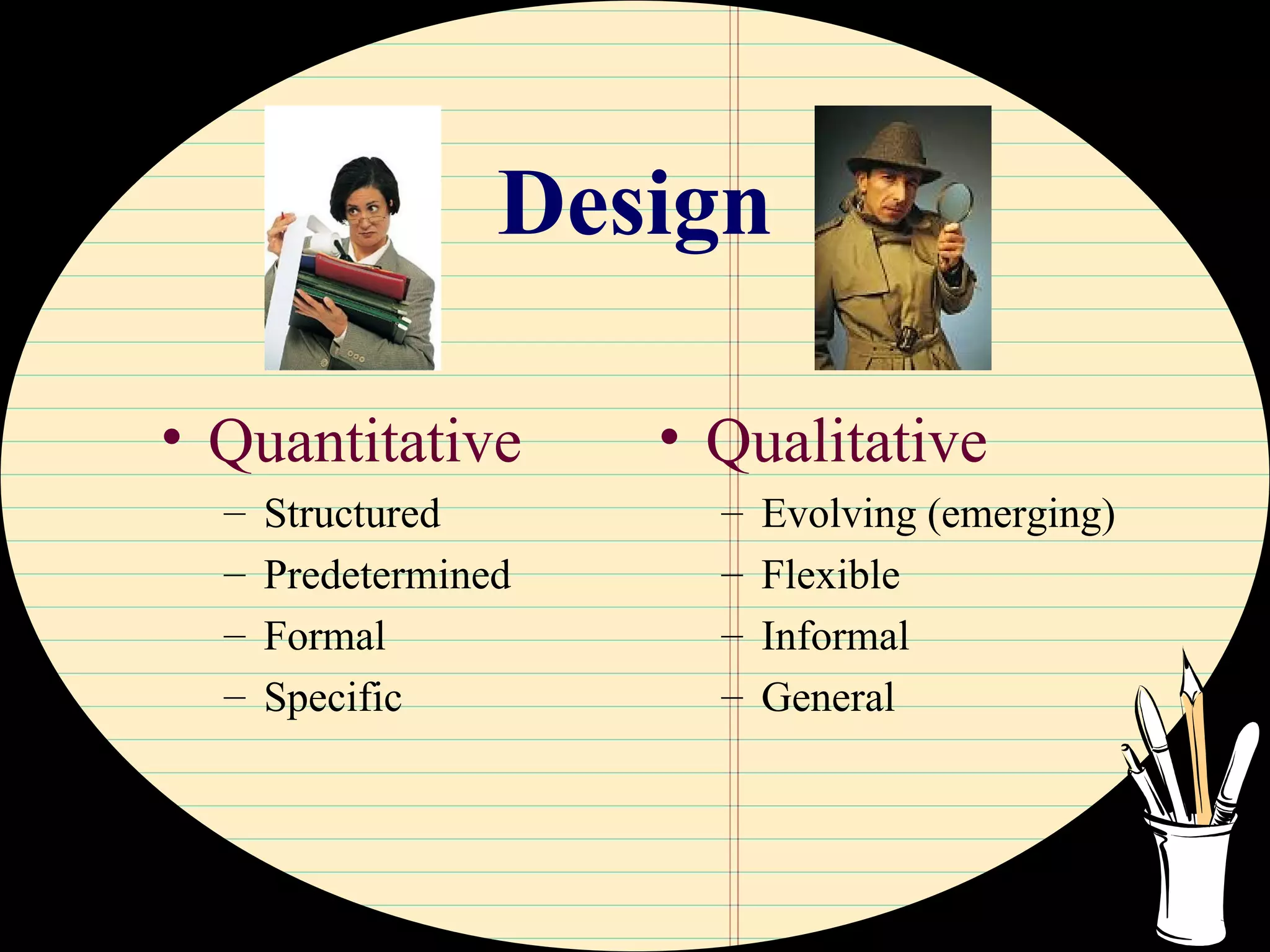 Design

• Quantitative
– Structured
– Predetermined
– Formal
– Specific

• Qualitative
– Evolving (emerging)
– Flexible
– Informal
– General